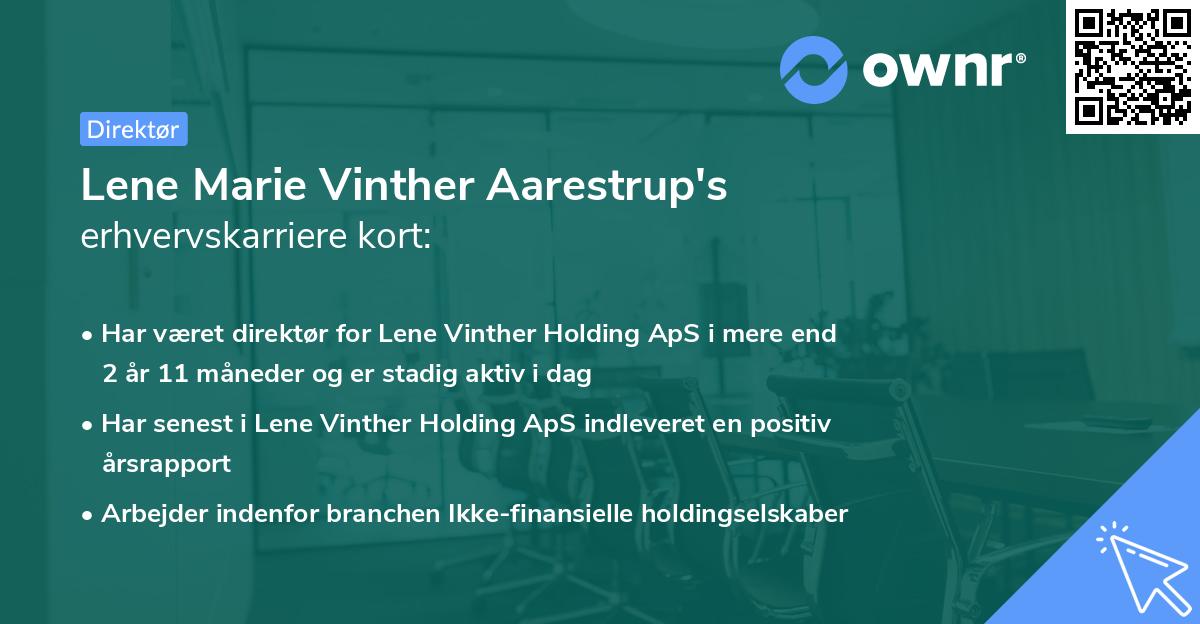 ownr®

Direktør

Lene Marie Vinther Aarestrup's erhvervskarriere kort:

• Har været direktør for Lene Vinther Holding ApS i mere end 2 år 11 måneder og er stadig aktiv i dag

• Har senest i Lene Vinther Holding ApS indleveret en positiv årsrapport

• Arbejder indenfor branchen Ikke-finansielle holdingselskaber